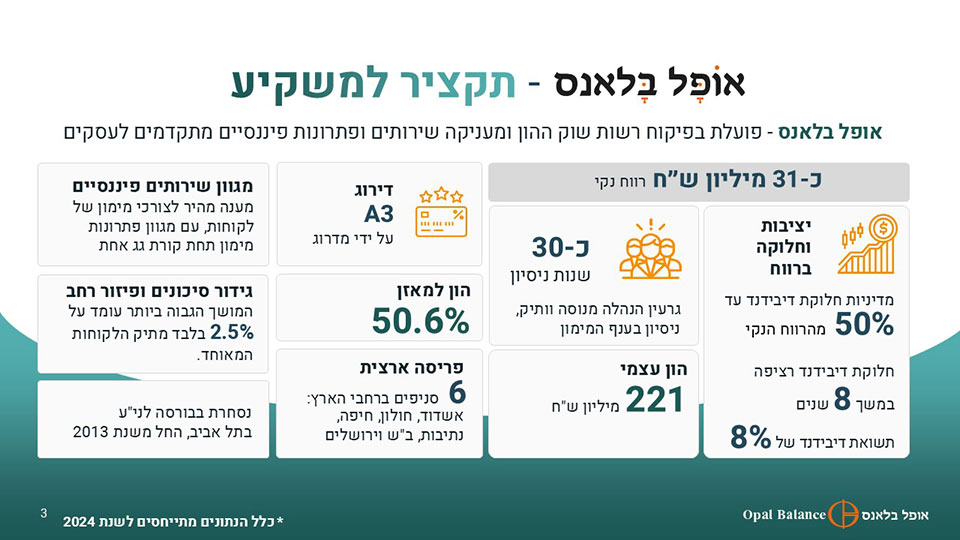 אוֹפָּל בָּלאנס - תקציר למשקיע

אופל בלאנס - פועלת בפיקוח רשות שוק ההון ומעניקה שירותים ופתרונות פיננסיים מתקדמים לעסקים

כ-31 מיליון ש"ח רווח נקי

יציבות וחלוקה ברווח

מדיניות חלוקת דיבידנד עד
50% מהרווח הנקי

חלוקת דיבידנד רציפה
במשך 8 שנים

תשואת דיבידנד של 8%

כ-30
שנות ניסיון

גרעין הנהלה מנוסה וותיק, ניסיון בענף המימון

הון עצמי
221 מיליון ש"ח

דירוג
A3
על ידי מדרוג

הון למאזן
50.6%

פריסה ארצית
6 סניפים ברחבי הארץ:
אשדוד, חולון, חיפה, נתיבות, ב"ש וירושלים

מגוון שירותים פיננסיים
מענה מהיר לצורכי מימון של לקוחות, עם מגוון פתרונות מימון תחת קורת גג אחת

גידור סיכונים ופיזור רחב
המושך הגבוה ביותר עומד על 2.5% בלבד מתיק הלקוחות המאוחד.

נסחרת בבורסה לני"ע בתל אביב, החל משנת 2013

3

* כלל הנתונים מתייחסים לשנת 2024

Opal Balance אופל בלאנס